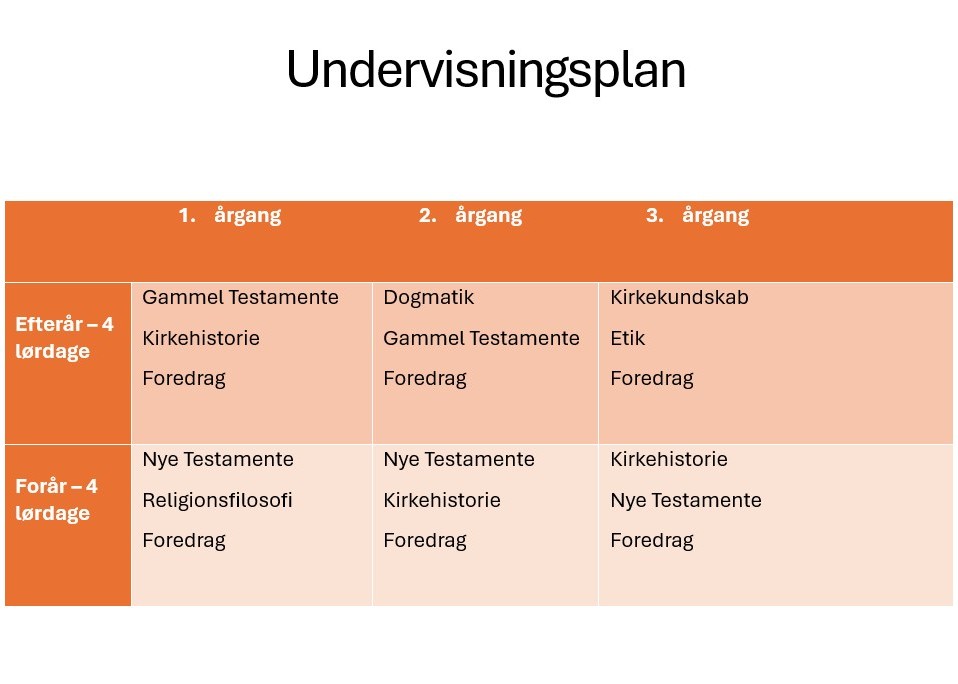 Undervisningsplan

| | 1. årgang | 2. årgang | 3. årgang |
|---|---|---|---|
| Efterår – 4 lørdage | Gammel Testamente<br>Kirkehistorie<br>Foredrag | Dogmatik<br>Gammel Testamente<br>Foredrag | Kirkekundskab<br>Etik<br>Foredrag |
| Forår – 4 lørdage | Nye Testamente<br>Religionsfilosofi<br>Foredrag | Nye Testamente<br>Kirkehistorie<br>Foredrag | Kirkehistorie<br>Nye Testamente<br>Foredrag |